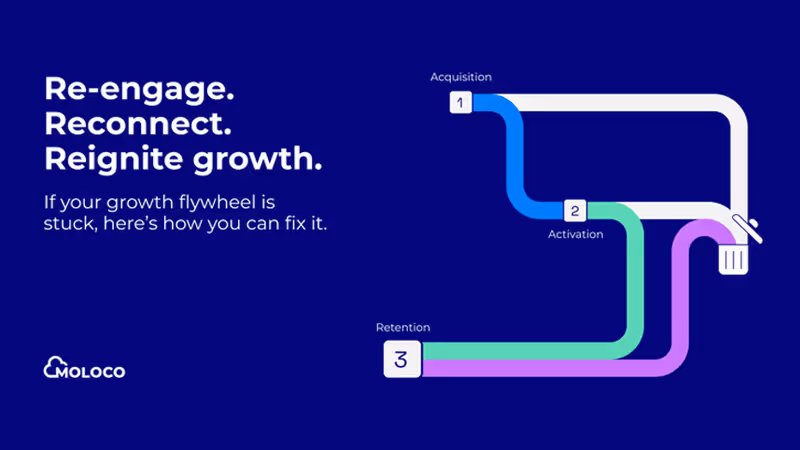 Re-engage.
Reconnect.
Reignite growth.

If your growth flywheel is stuck, here's how you can fix it.

MOLOCO

Acquisition
1
2
Activation
Retention
3